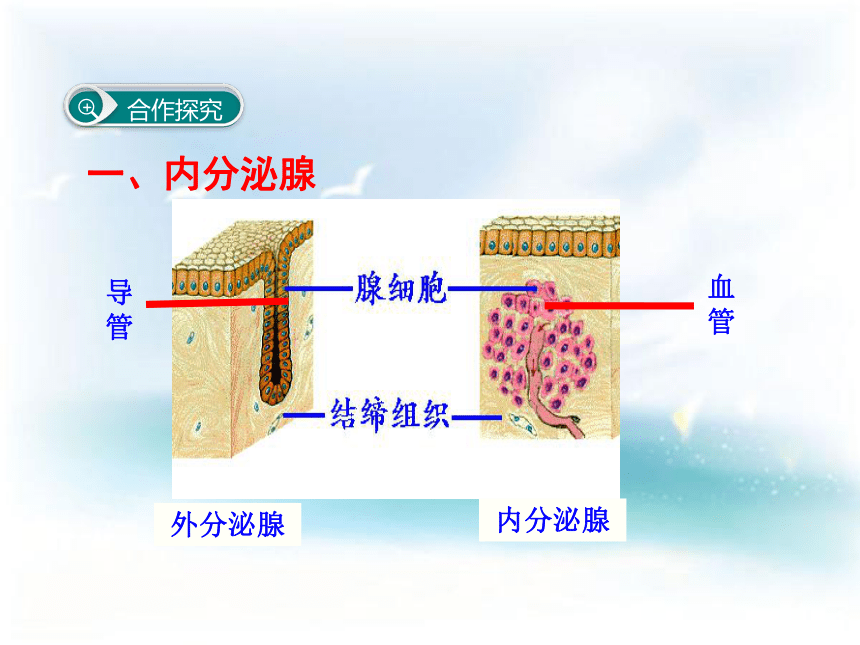 合作探究

一、内分泌腺

导管

腺细胞

血管

结缔组织

外分泌腺

内分泌腺